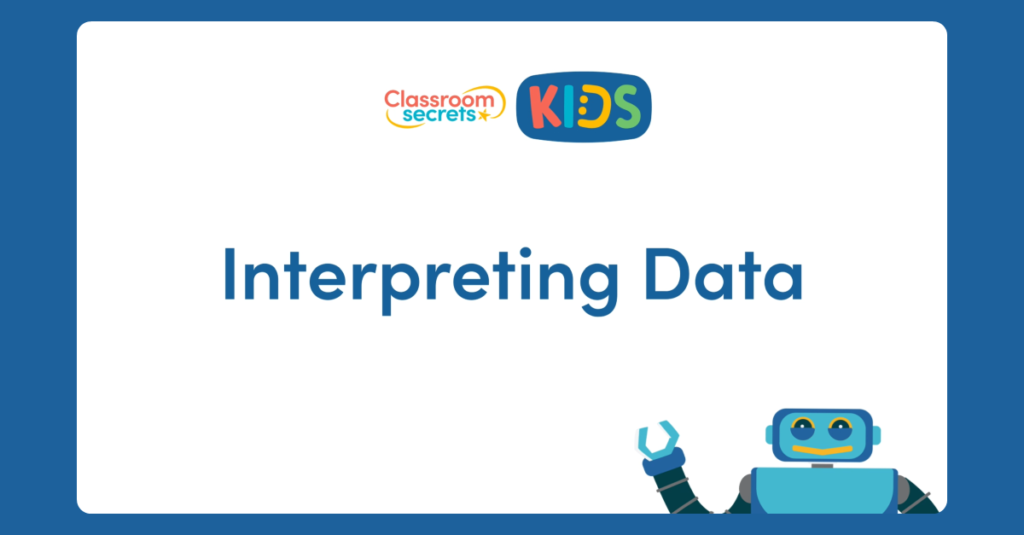 Classroom secrets KIDS

Interpreting Data